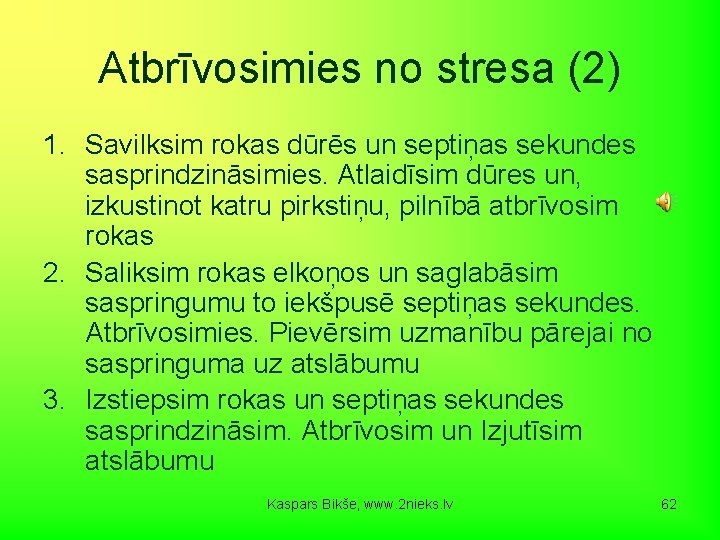 Atbrīvosimies no stresa (2)

1. Savilksim rokas dūrēs un septiņas sekundes sasprindzināsimies. Atlaidīsim dūres un, izkustinot katru pirkstiņu, pilnībā atbrīvosim rokas
2. Saliksim rokas elkoņos un saglabāsim saspringumu to iekšpusē septiņas sekundes. Atbrīvosimies. Pievērsim uzmanību pārejai no saspringuma uz atslābumu
3. Izstiepsim rokas un septiņas sekundes sasprindzināsim. Atbrīvosim un Izjutīsim atslābumu

Kaspars Bikše, www.2nieks.lv

62